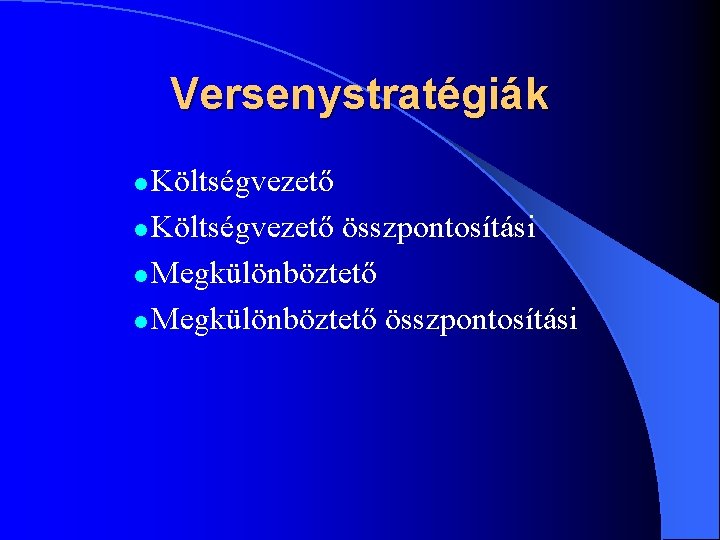 Versenystratégiák

- Költségvezető
- Költségvezető összpontosítási
- Megkülönböztető
- Megkülönböztető összpontosítási